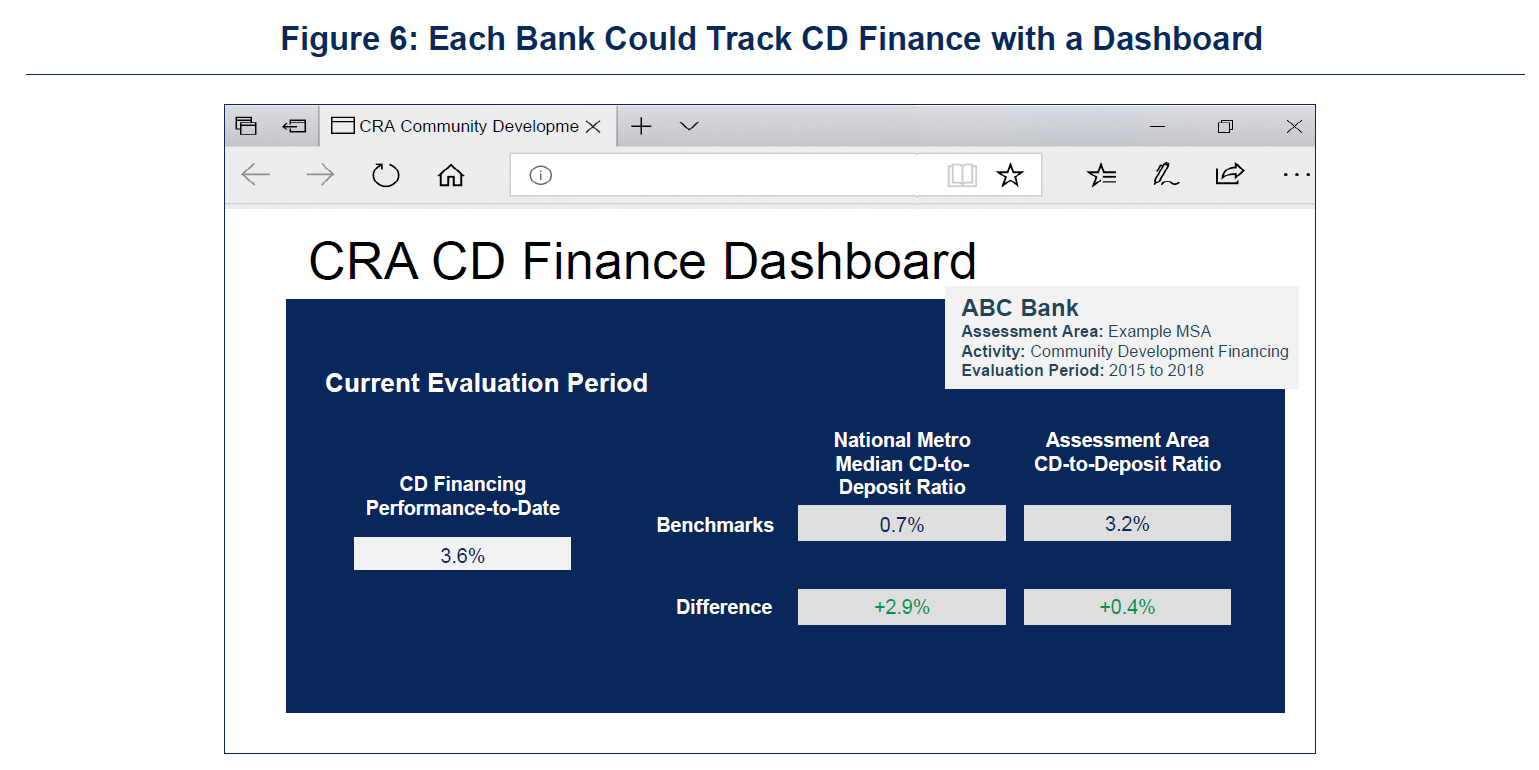 Figure 6: Each Bank Could Track CD Finance with a Dashboard

CRA Community Developme

CRA CD Finance Dashboard

ABC Bank
Assessment Area: Example MSA
Activity: Community Development Financing
Evaluation Period: 2015 to 2018

Current Evaluation Period

CD Financing Performance-to-Date

3.6%

| | National Metro Median CD-to-Deposit Ratio | Assessment Area CD-to-Deposit Ratio |
|---|---|---|
| Benchmarks | 0.7% | 3.2% |
| Difference | +2.9% | +0.4% |